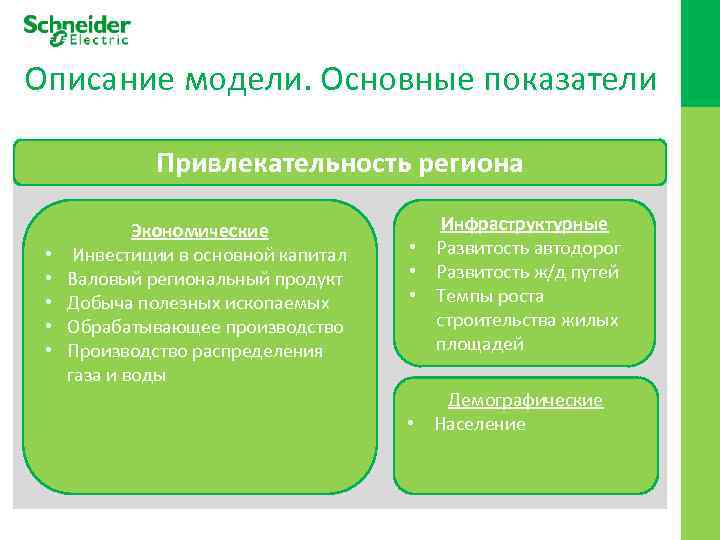 Schneider Electric

Описание модели. Основные показатели

Привлекательность региона

Экономические
• Инвестиции в основной капитал
• Валовый региональный продукт
• Добыча полезных ископаемых
• Обрабатывающее производство
• Производство распределения газа и воды

Инфраструктурные
• Развитость автодорог
• Развитость ж/д путей
• Темпы роста строительства жилых площадей

Демографические
• Население